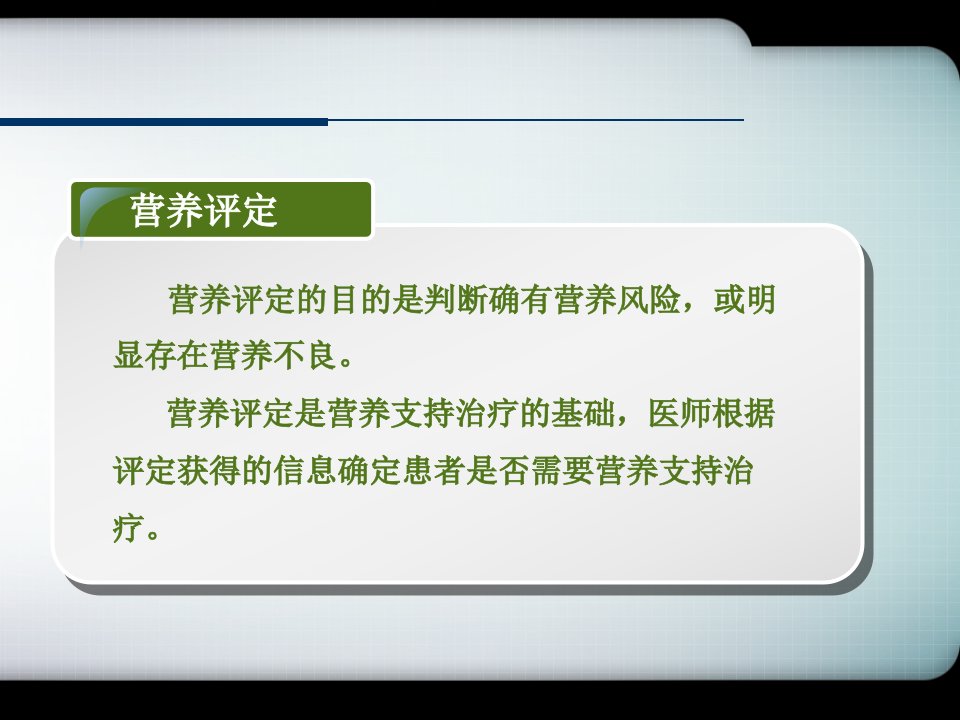 营养评定

营养评定的目的是判断确有营养风险，或明显存在营养不良。

营养评定是营养支持治疗的基础，医师根据评定获得的信息确定患者是否需要营养支持治疗。